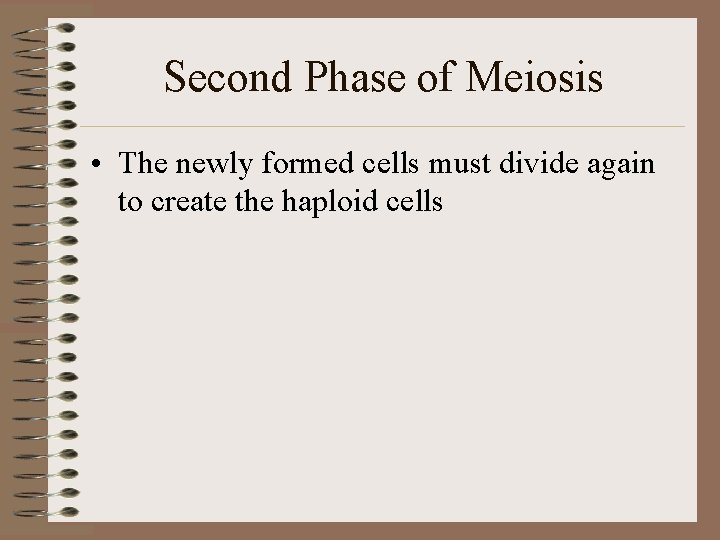 Second Phase of Meiosis

• The newly formed cells must divide again to create the haploid cells